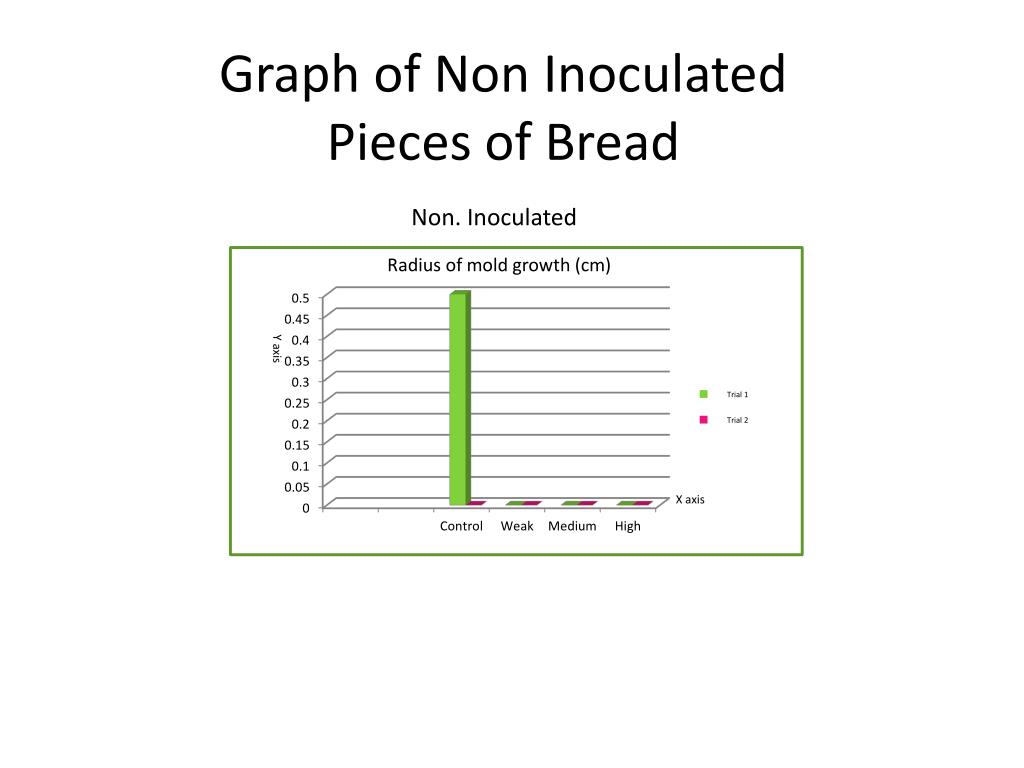 Graph of Non Inoculated Pieces of Bread

Non. Inoculated

Radius of mold growth (cm)

Y axis

0.5
0.45
0.4
0.35
0.3
0.25
0.2
0.15
0.1
0.05
0

Control Weak Medium High

X axis

Trial 1
Trial 2